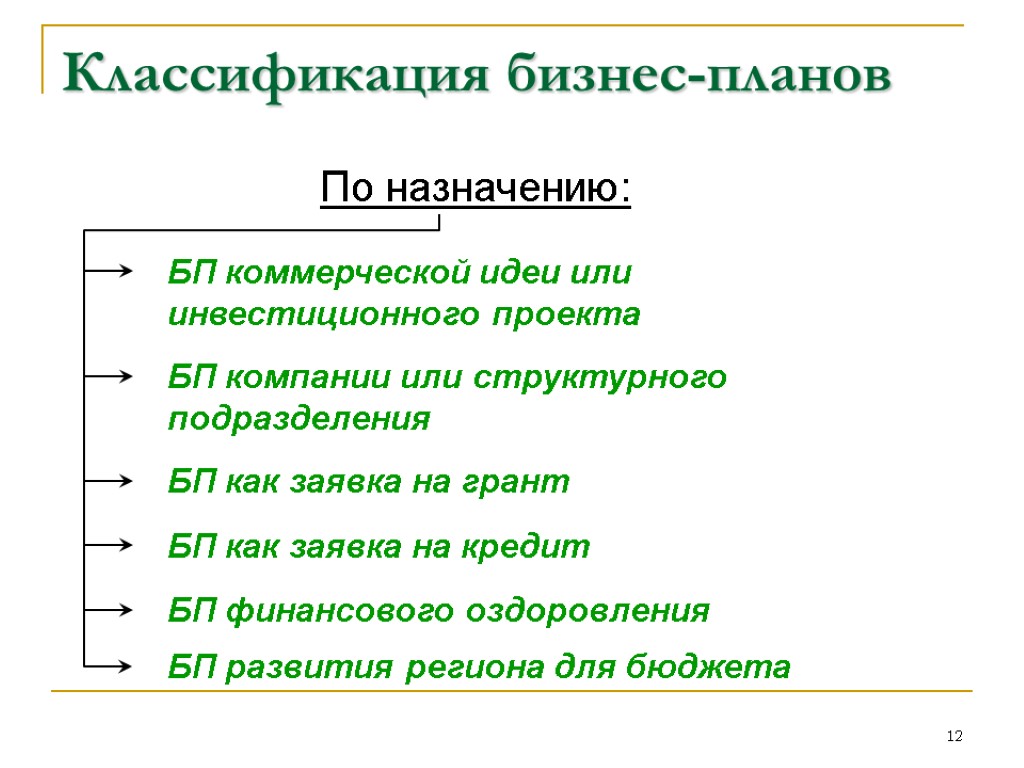 Классификация бизнес-планов

По назначению:

БП коммерческой идеи или инвестиционного проекта

БП компании или структурного подразделения

БП как заявка на грант

БП как заявка на кредит

БП финансового оздоровления

БП развития региона для бюджета

12